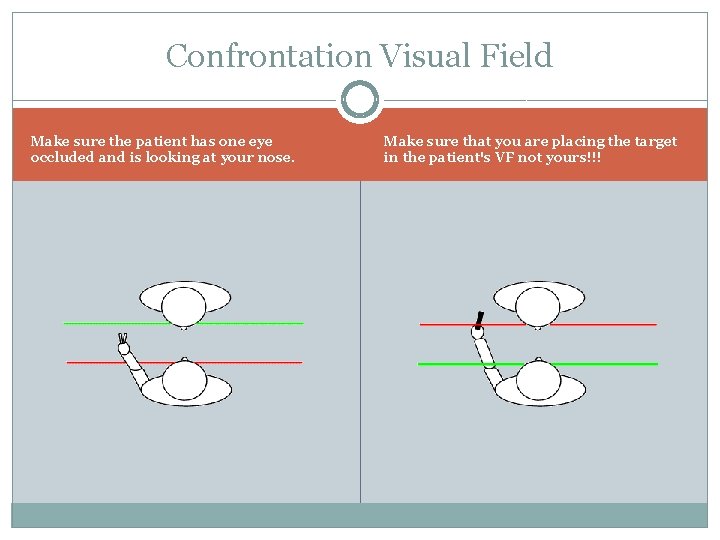 Confrontation Visual Field

Make sure the patient has one eye occluded and is looking at your nose.

Make sure that you are placing the target in the patient's VF not yours!!!